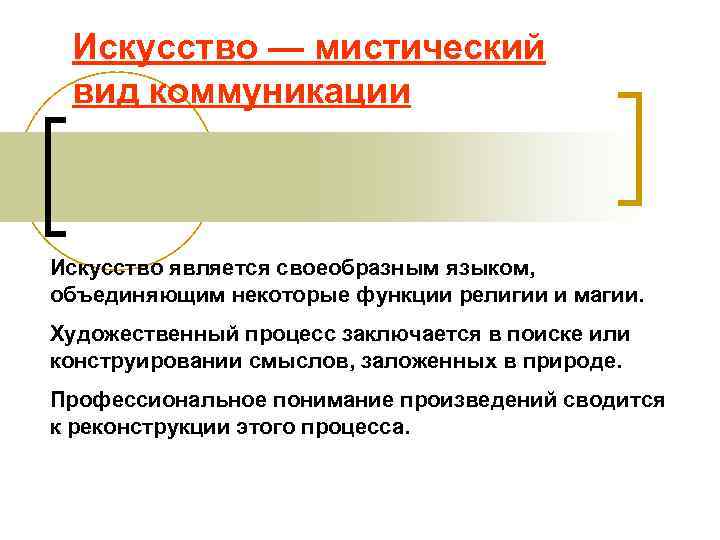 Искусство — мистический вид коммуникации

Искусство является своеобразным языком, объединяющим некоторые функции религии и магии.

Художественный процесс заключается в поиске или конструировании смыслов, заложенных в природе.

Профессиональное понимание произведений сводится к реконструкции этого процесса.